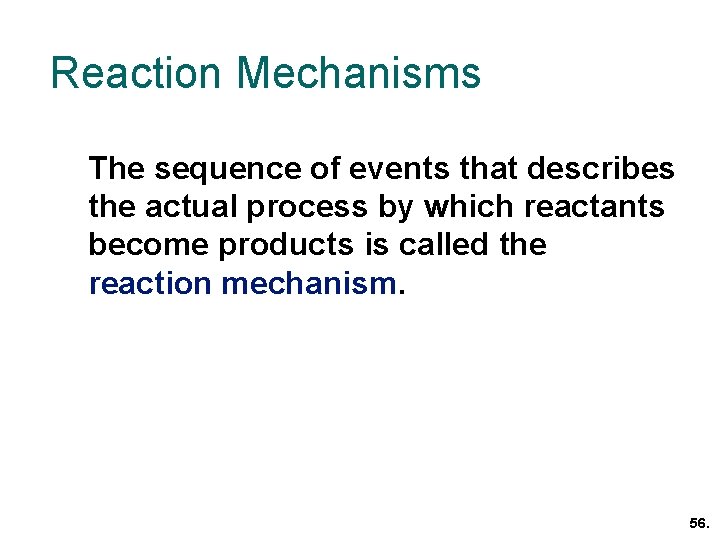 Reaction Mechanisms

The sequence of events that describes the actual process by which reactants become products is called the reaction mechanism.

56.